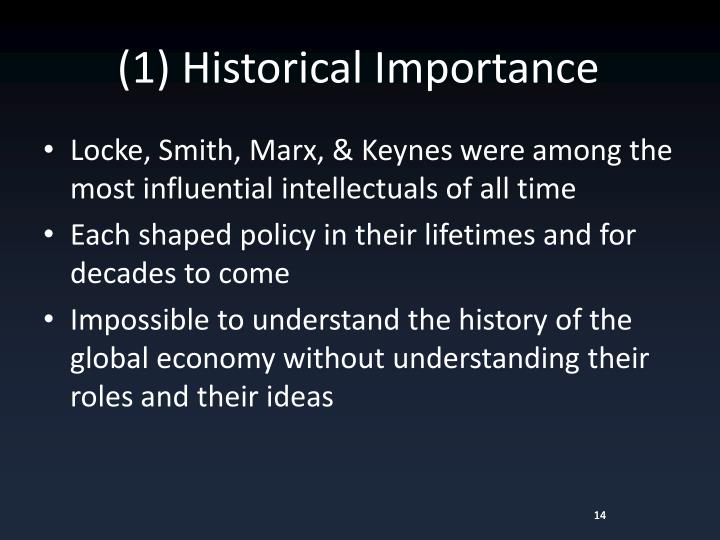 (1) Historical Importance

• Locke, Smith, Marx, & Keynes were among the most influential intellectuals of all time

• Each shaped policy in their lifetimes and for decades to come

• Impossible to understand the history of the global economy without understanding their roles and their ideas

14